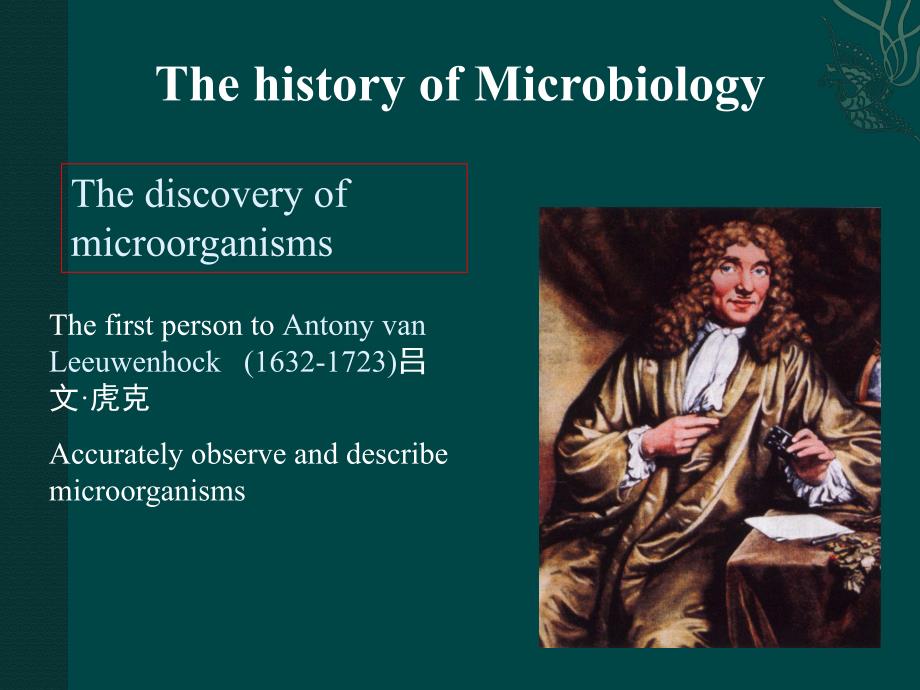 The history of Microbiology

The discovery of microorganisms

The first person to Antony van Leeuwenhock (1632-1723)吕文·虎克

Accurately observe and describe microorganisms